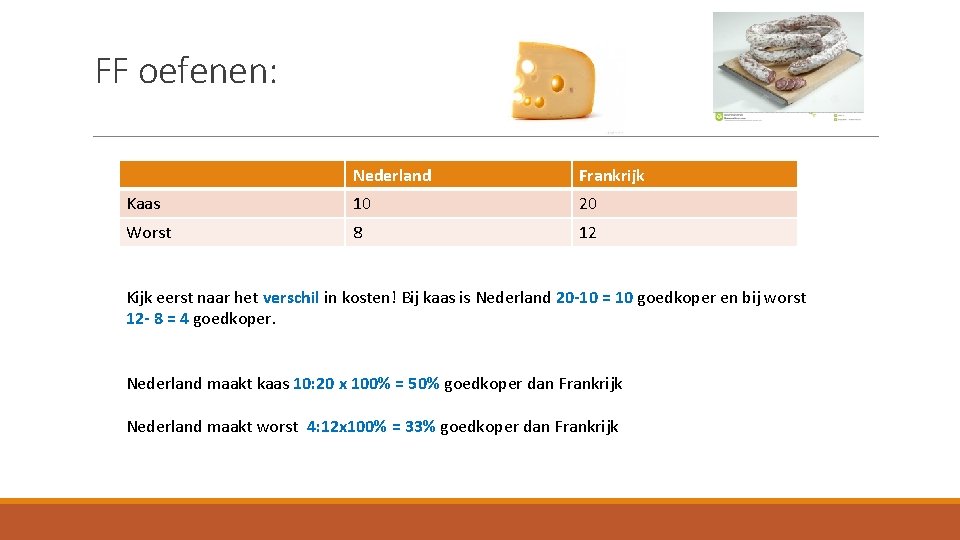 FF oefenen:

| | Nederland | Frankrijk |
|---|---|---|
| Kaas | 10 | 20 |
| Worst | 8 | 12 |

Kijk eerst naar het verschil in kosten! Bij kaas is Nederland 20-10 = 10 goedkoper en bij worst 12- 8 = 4 goedkoper.

Nederland maakt kaas 10:20 x 100% = 50% goedkoper dan Frankrijk

Nederland maakt worst 4:12x100% = 33% goedkoper dan Frankrijk